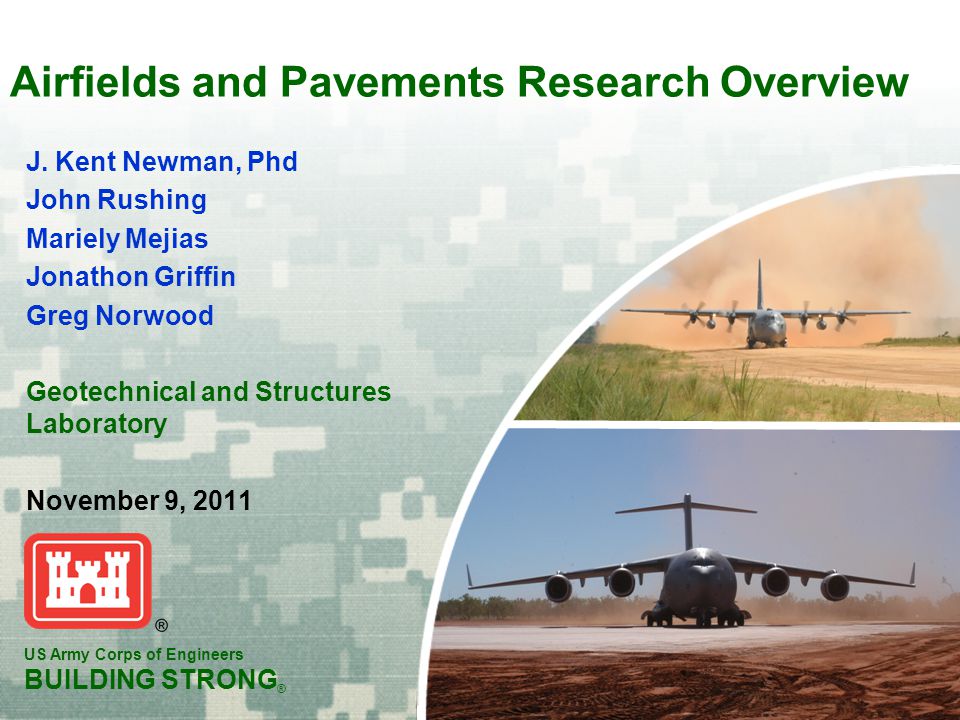 Airfields and Pavements Research Overview

J. Kent Newman, Phd
John Rushing
Mariely Mejias
Jonathon Griffin
Greg Norwood

Geotechnical and Structures Laboratory

November 9, 2011

®

US Army Corps of Engineers
BUILDING STRONG®